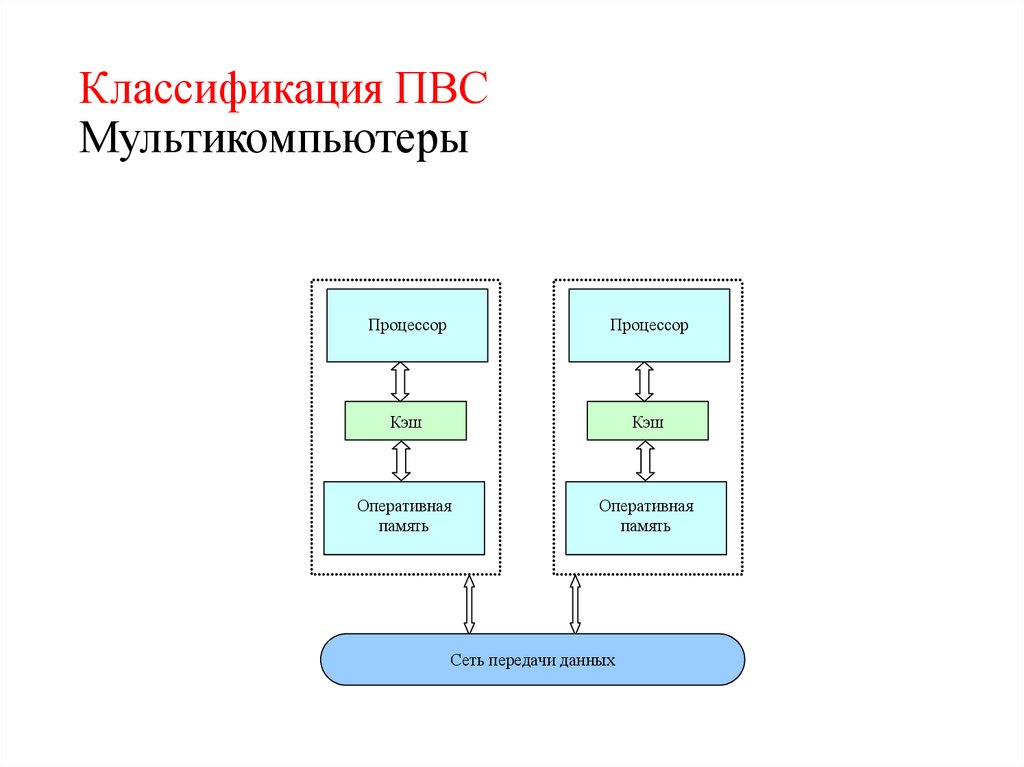 Классификация ПВС
Мультикомпьютеры

Процессор

Кэш

Оперативная память

Процессор

Кэш

Оперативная память

Сеть передачи данных